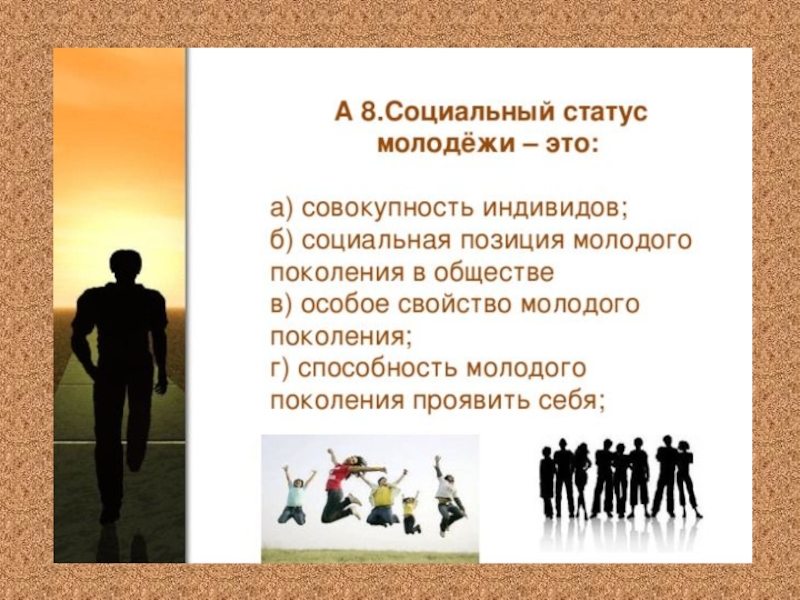 А 8.Социальный статус молодёжи – это:

а) совокупность индивидов;
б) социальная позиция молодого поколения в обществе
в) особое свойство молодого поколения;
г) способность молодого поколения проявить себя;